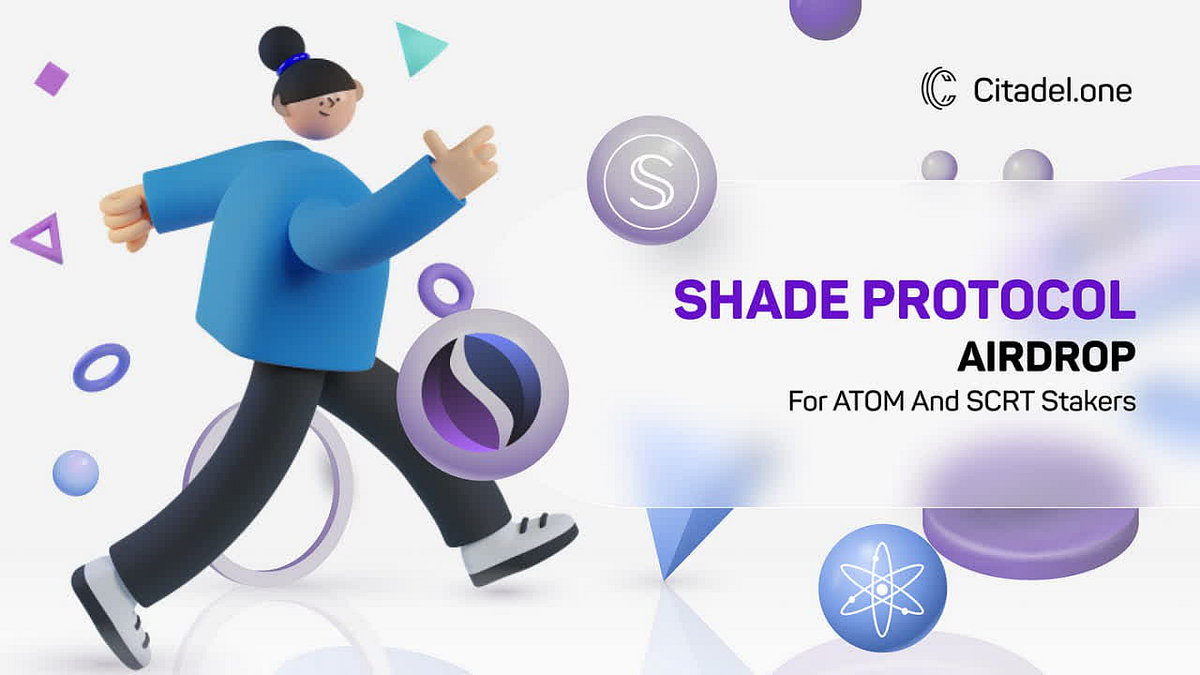 Citadel.one

SHADE PROTOCOL
AIRDROP
For ATOM And SCRT Stakers